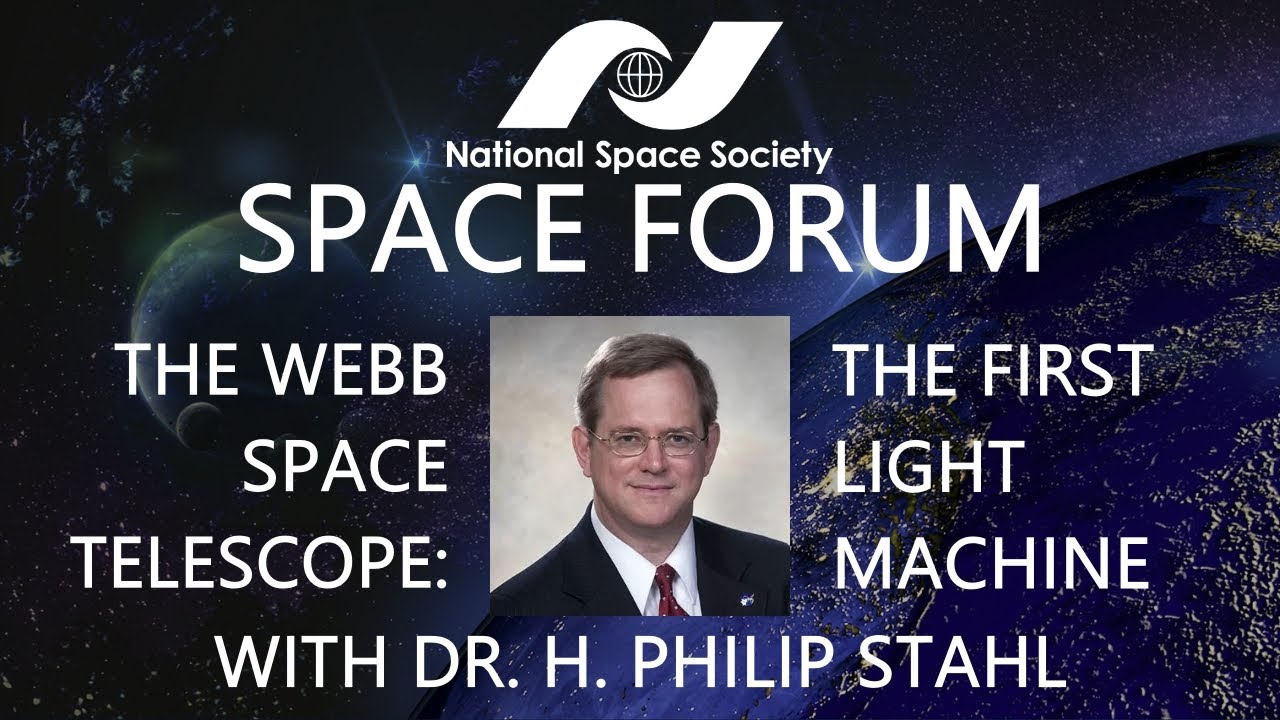 National Space Society
SPACE FORUM

THE WEBB SPACE TELESCOPE:

THE FIRST LIGHT MACHINE

WITH DR. H. PHILIP STAHL